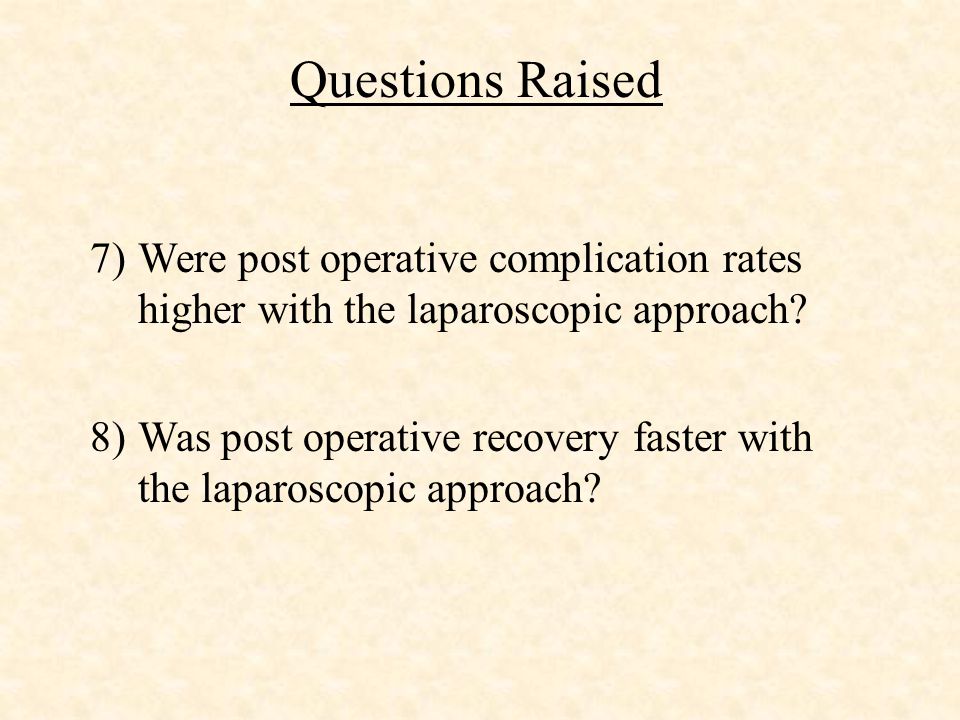 Questions Raised

7) Were post operative complication rates higher with the laparoscopic approach?

8) Was post operative recovery faster with the laparoscopic approach?